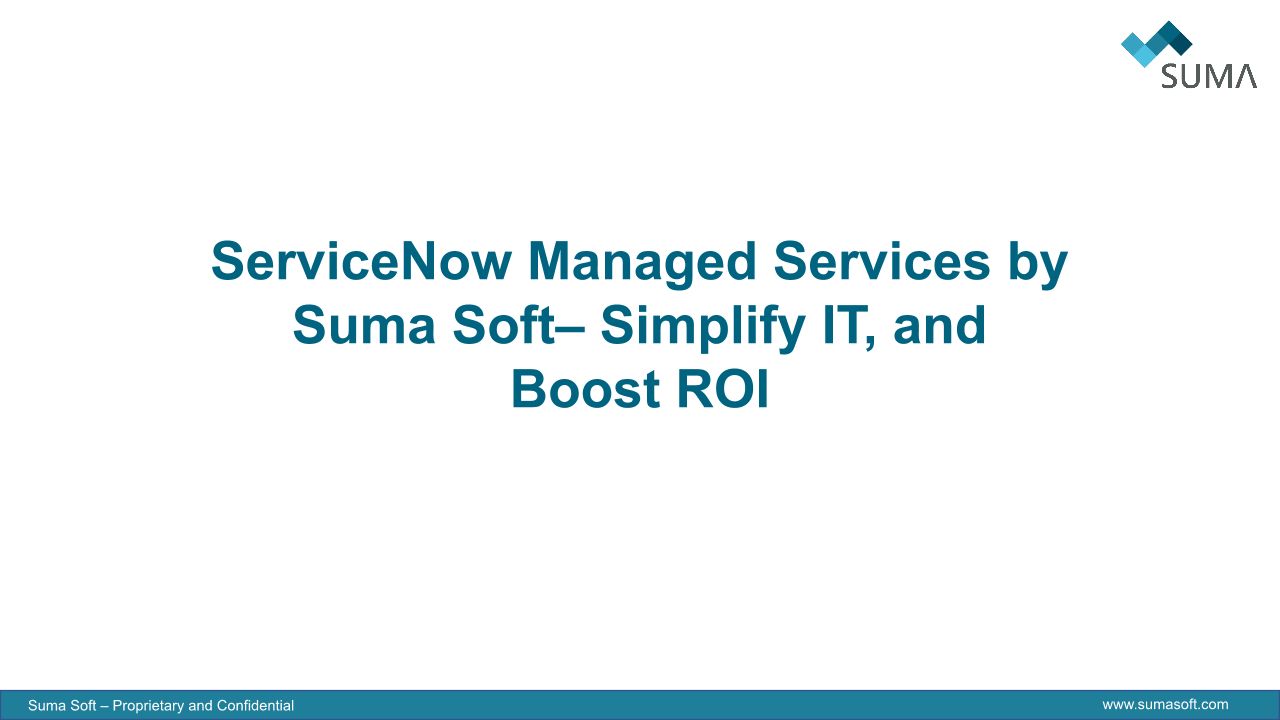 SUMA

ServiceNow Managed Services by Suma Soft– Simplify IT, and Boost ROI

Suma Soft – Proprietary and Confidential

www.sumasoft.com